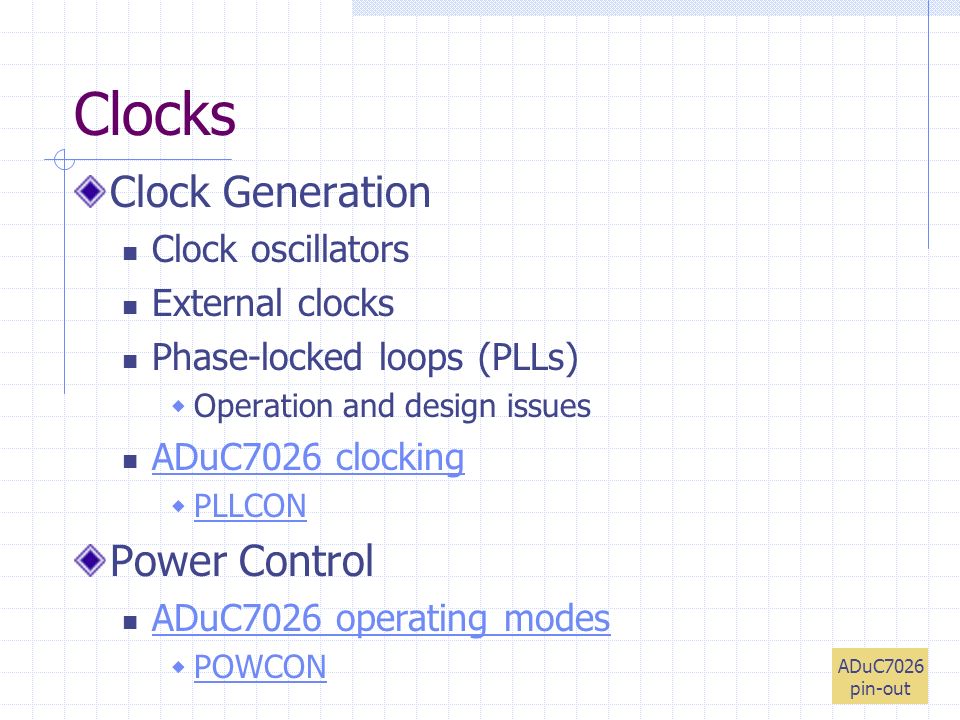 Clocks

Clock Generation

Clock oscillators

External clocks

Phase-locked loops (PLLs)

Operation and design issues

ADuC7026 clocking

PLLCON

Power Control

ADuC7026 operating modes

POWCON

ADuC7026 pin-out